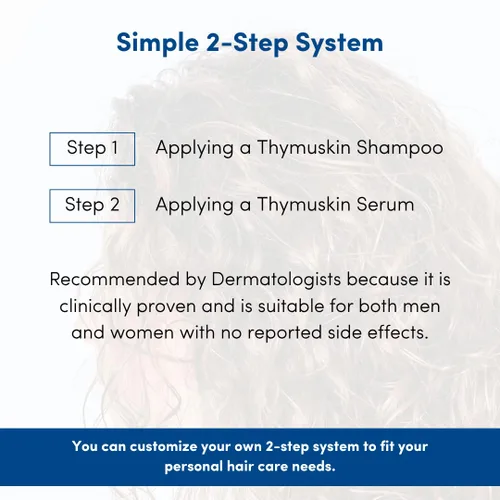 Simple 2-Step System

Step 1 Applying a Thymuskin Shampoo

Step 2 Applying a Thymuskin Serum

Recommended by Dermatologists because it is clinically proven and is suitable for both men and women with no reported side effects.

You can customize your own 2-step system to fit your personal hair care needs.